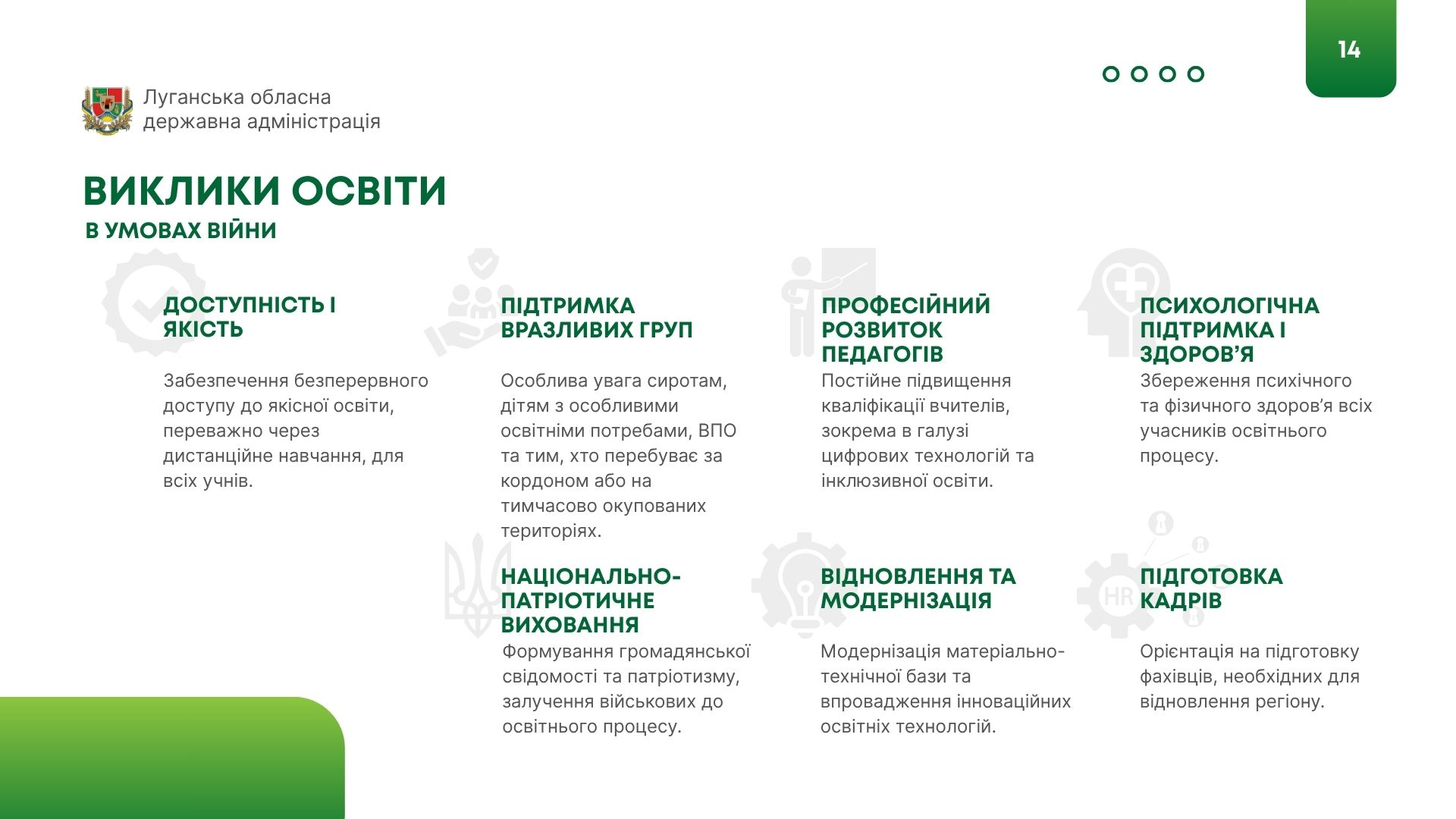 14

Луганська обласна державна адміністрація

ВИКЛИКИ ОСВІТИ
В УМОВАХ ВІЙНИ

ДОСТУПНІСТЬ І ЯКІСТЬ

Забезпечення безперервного доступу до якісної освіти, переважно через дистанційне навчання, для всіх учнів.

ПІДТРИМКА ВРАЗЛИВИХ ГРУП

Особлива увага сиротам, дітям з особливими освітніми потребами, ВПО та тим, хто перебуває за кордоном або на тимчасово окупованих територіях.

ПРОФЕСІЙНИЙ РОЗВИТОК ПЕДАГОГІВ

Постійне підвищення кваліфікації вчителів, зокрема в галузі цифрових технологій та інклюзивної освіти.

ПСИХОЛОГІЧНА ПІДТРИМКА І ЗДОРОВ’Я

Збереження психічного та фізичного здоров’я всіх учасників освітнього процесу.

НАЦІОНАЛЬНО-ПАТРІОТИЧНЕ ВИХОВАННЯ

Формування громадянської свідомості та патріотизму, залучення військових до освітнього процесу.

ВІДНОВЛЕННЯ ТА МОДЕРНІЗАЦІЯ

Модернізація матеріально-технічної бази та впровадження інноваційних освітніх технологій.

HR

ПІДГОТОВКА КАДРІВ

Орієнтація на підготовку фахівців, необхідних для відновлення регіону.